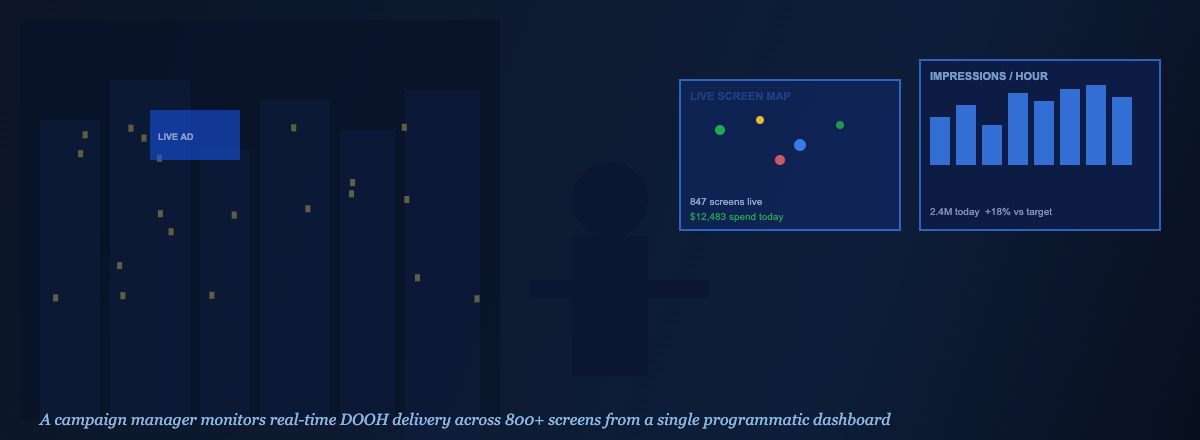 LIVE AD

LIVE SCREEN MAP

847 screens live
$12,483 spend today

IMPRESSIONS / HOUR

2.4M today +18% vs target

A campaign manager monitors real-time DOOH delivery across 800+ screens from a single programmatic dashboard